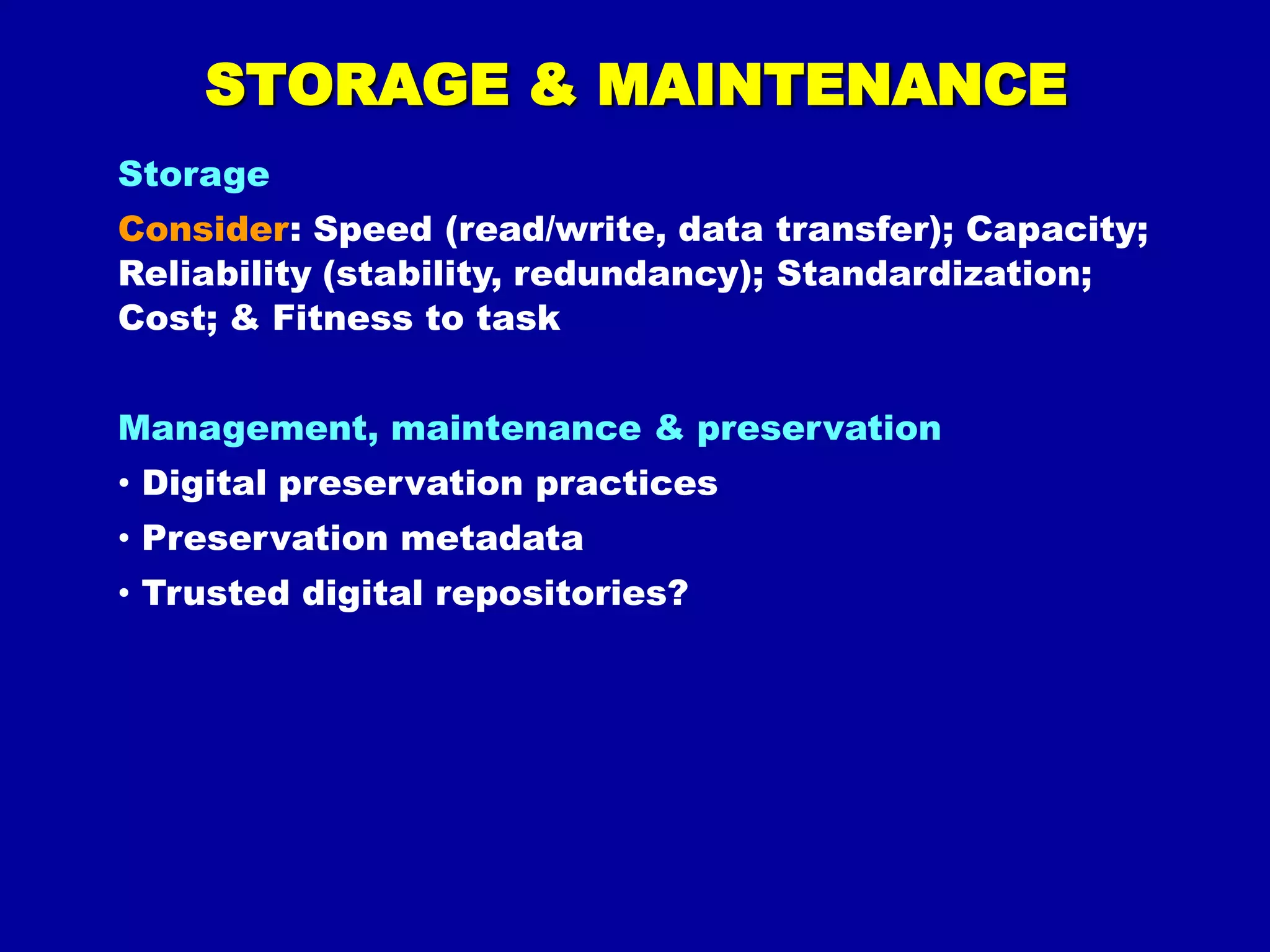 STORAGE & MAINTENANCE

Storage

Consider: Speed (read/write, data transfer); Capacity; Reliability (stability, redundancy); Standardization; Cost; & Fitness to task

Management, maintenance & preservation

• Digital preservation practices
• Preservation metadata
• Trusted digital repositories?